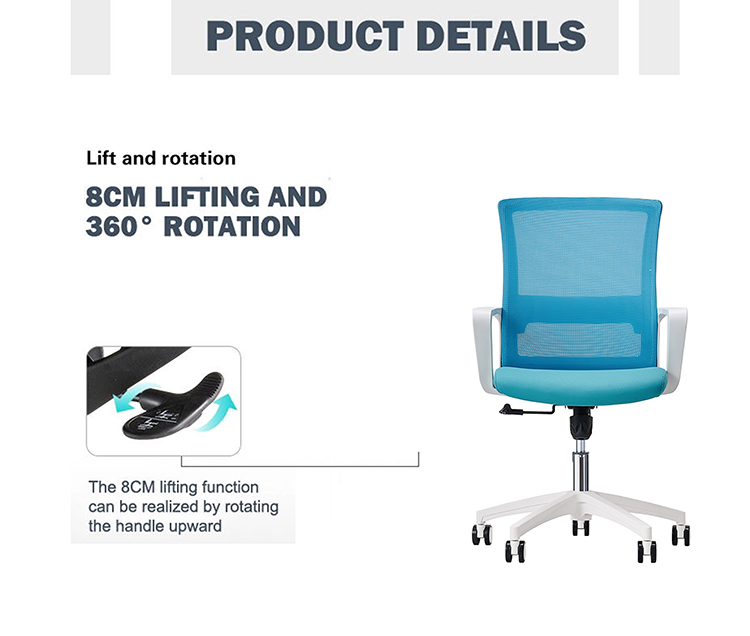 PRODUCT DETAILS

Lift and rotation

8CM LIFTING AND 360° ROTATION

The 8CM lifting function can be realized by rotating the handle upward